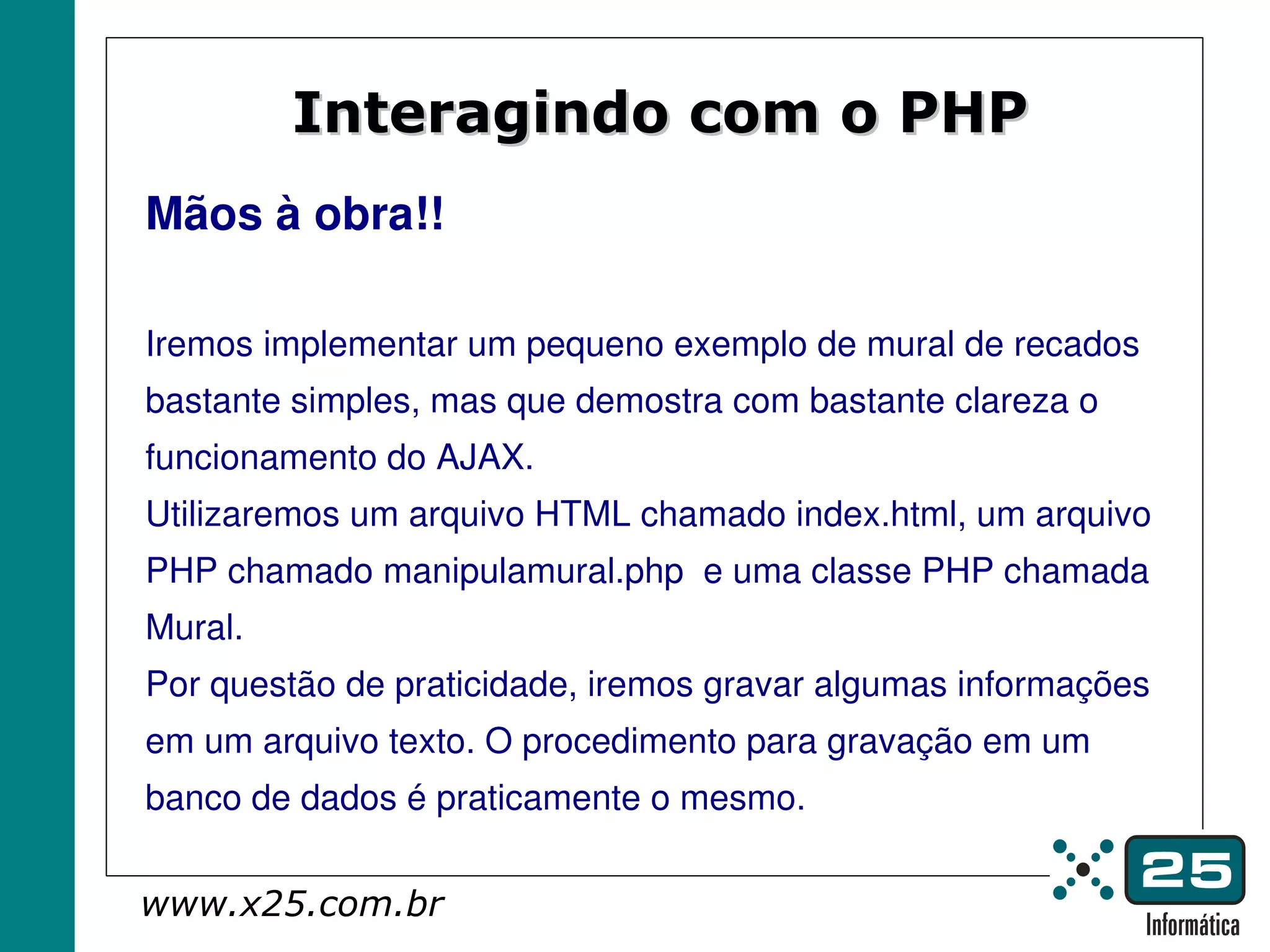 Interagindo com o PHP

Mãos à obra!!

Iremos implementar um pequeno exemplo de mural de recados bastante simples, mas que demostra com bastante clareza o funcionamento do AJAX.
Utilizaremos um arquivo HTML chamado index.html, um arquivo PHP chamado manipulamural.php  e uma classe PHP chamada Mural.
Por questão de praticidade, iremos gravar algumas informações em um arquivo texto. O procedimento para gravação em um banco de dados é praticamente o mesmo.

www.x25.com.br

25
Informática